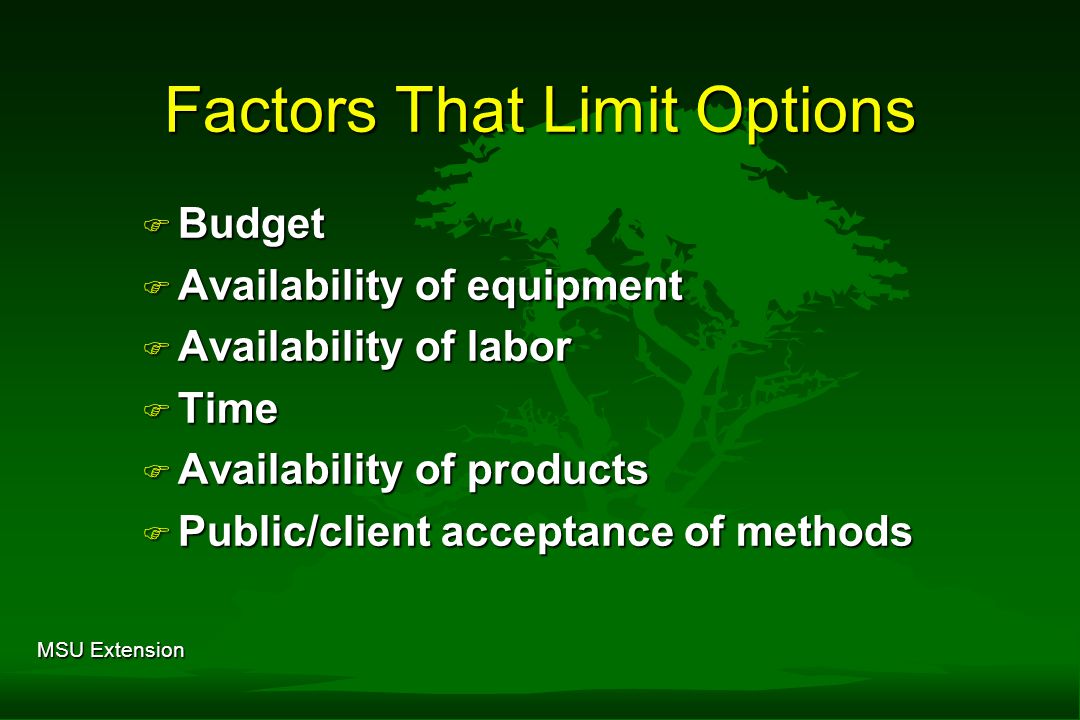 Factors That Limit Options

Budget
Availability of equipment
Availability of labor
Time
Availability of products
Public/client acceptance of methods

MSU Extension